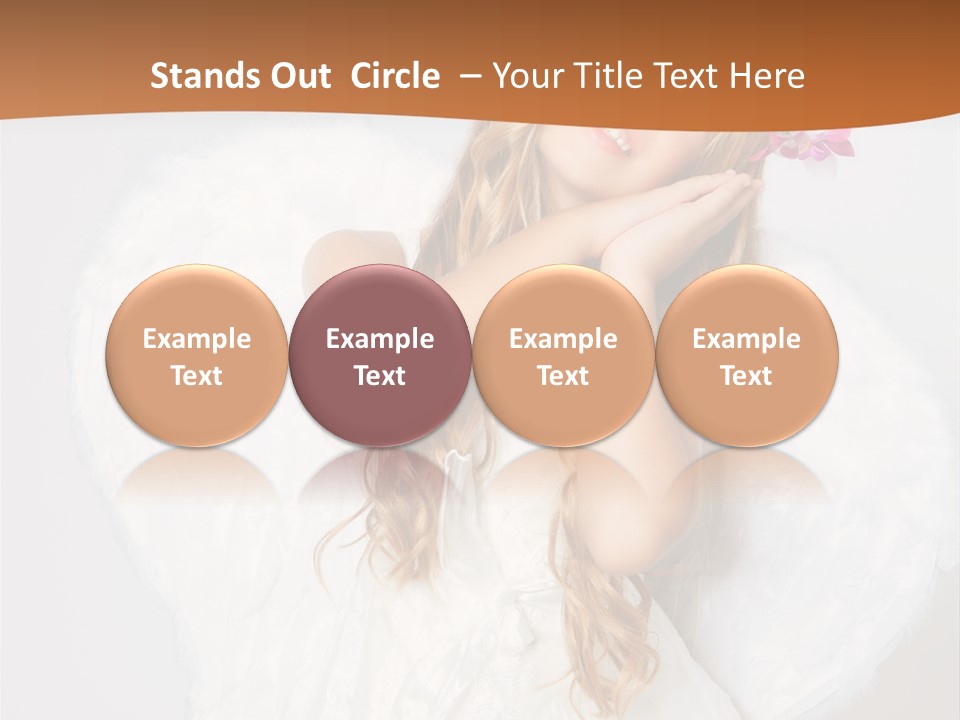 Stands Out Circle – Your Title Text Here

Example Text

Example Text

Example Text

Example Text